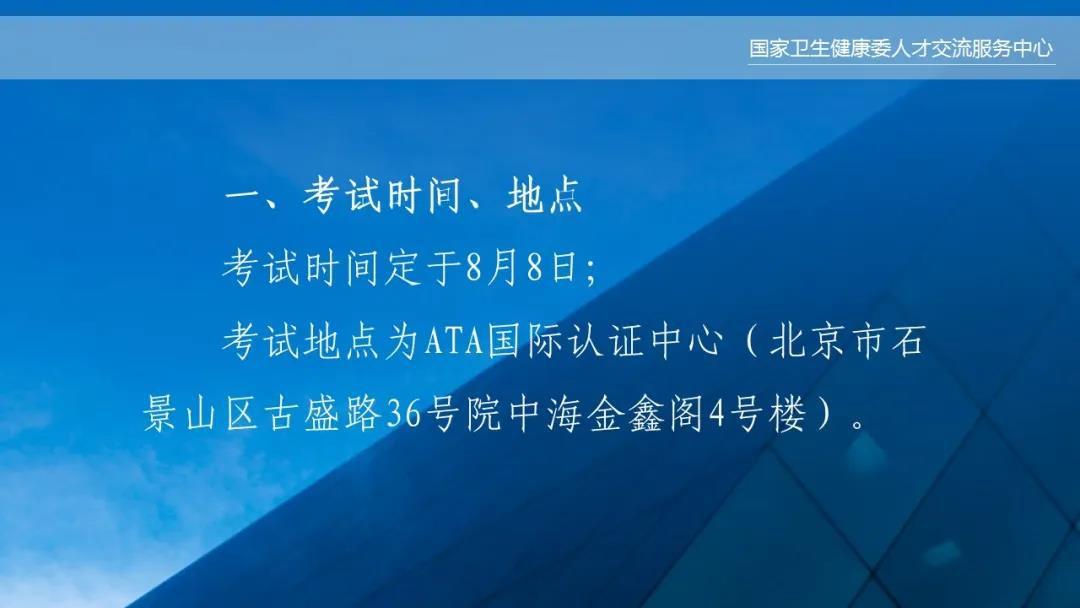 国家卫生健康委人才交流服务中心

一、考试时间、地点

考试时间定于8月8日；

考试地点为ATA国际认证中心（北京市石景山区古盛路36号院中海金鑫阁4号楼）。